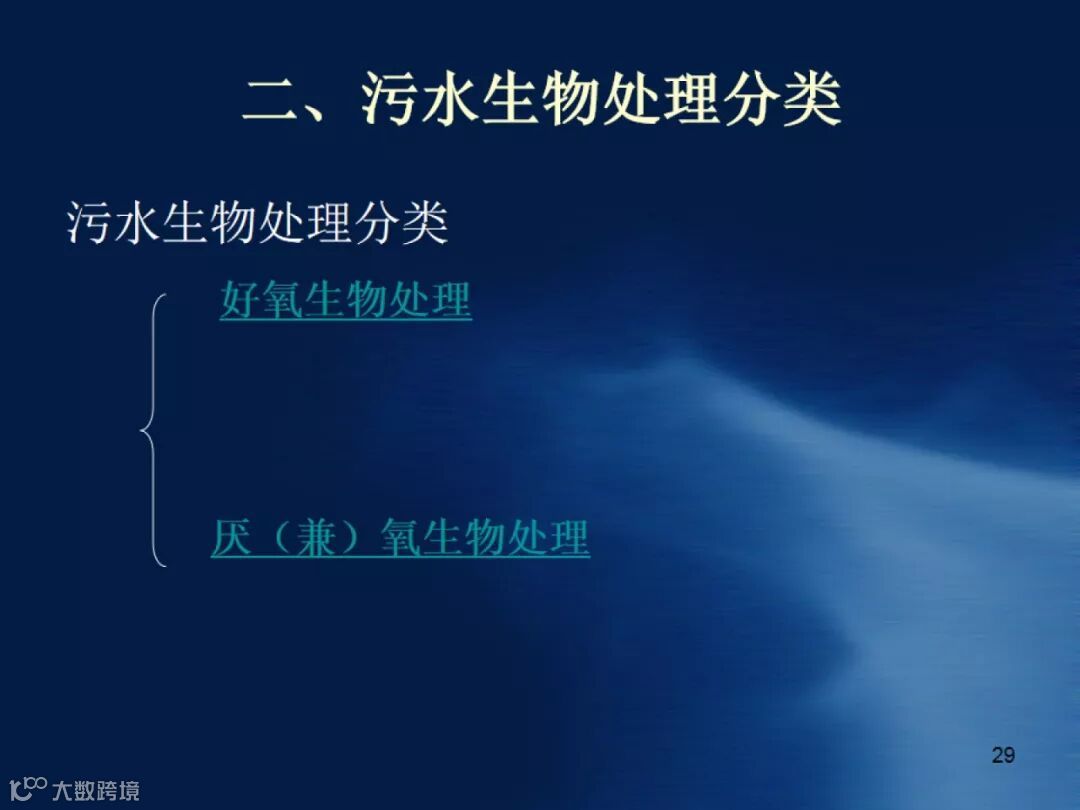 二、污水生物处理分类

污水生物处理分类

好氧生物处理

厌（兼）氧生物处理

29

大数跨境